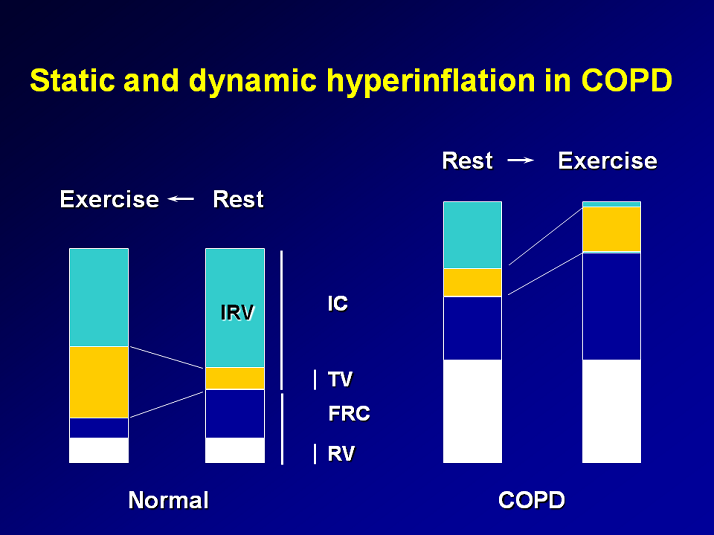 Static and dynamic hyperinflation in COPD

Rest → Exercise

Exercise ← Rest

IRV

IC

TV

FRC

RV

Normal

COPD